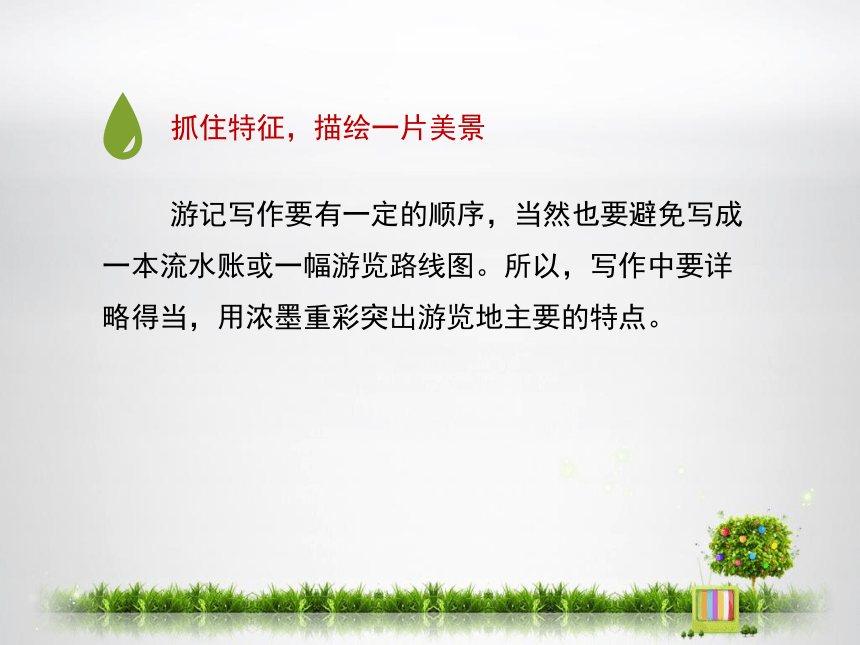 抓住特征，描绘一片美景

游记写作要有一定的顺序，当然也要避免写成一本流水账或一幅游览路线图。所以，写作中要详略得当，用浓墨重彩突出游览地主要的特点。